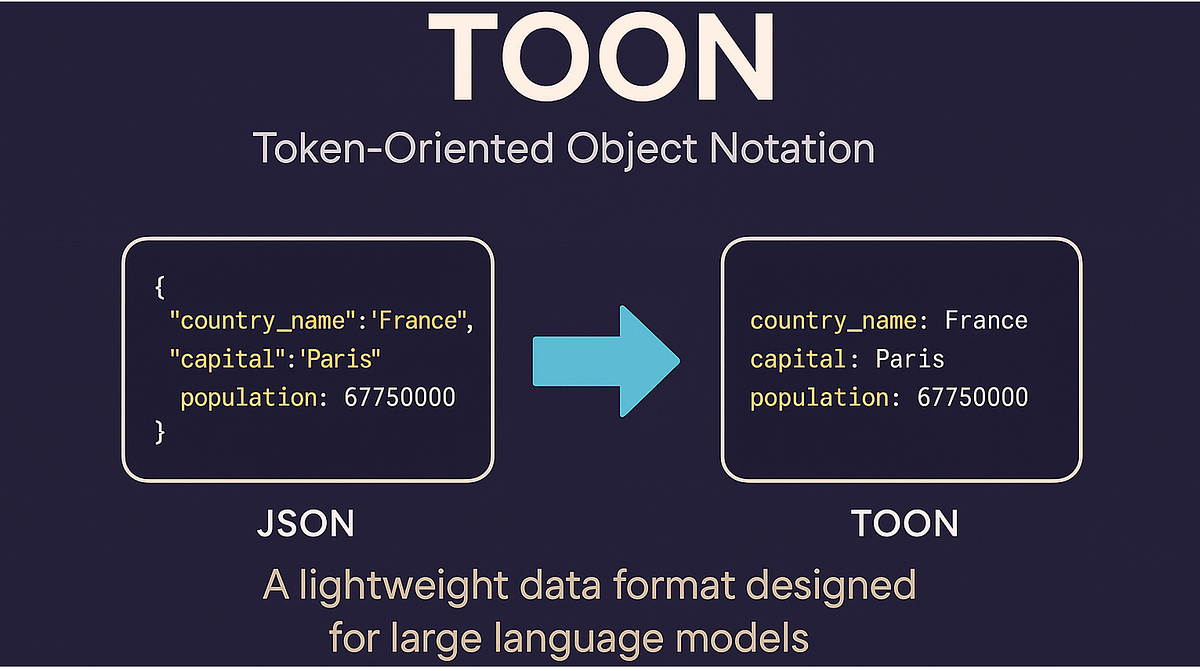 TOON

Token-Oriented Object Notation

{
"country_name":'France",
"capital":'Paris"
population: 67750000
}

country_name: France
capital: Paris
population: 67750000

JSON

TOON

A lightweight data format designed for large language models